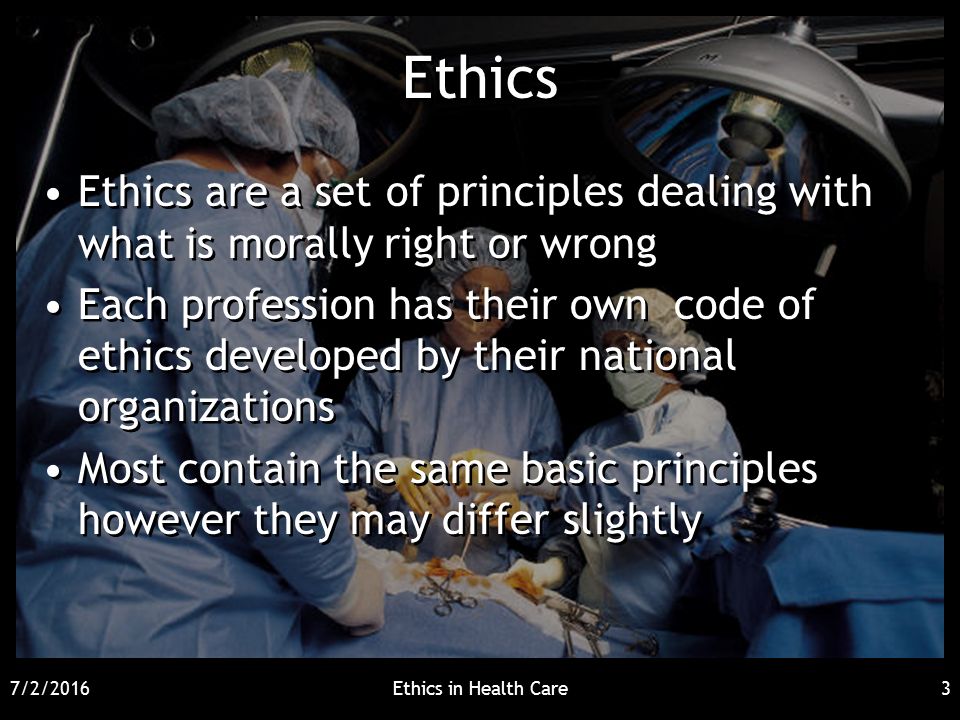 Ethics

• Ethics are a set of principles dealing with what is morally right or wrong

• Each profession has their own code of ethics developed by their national organizations

• Most contain the same basic principles however they may differ slightly

7/2/2016 Ethics in Health Care 3